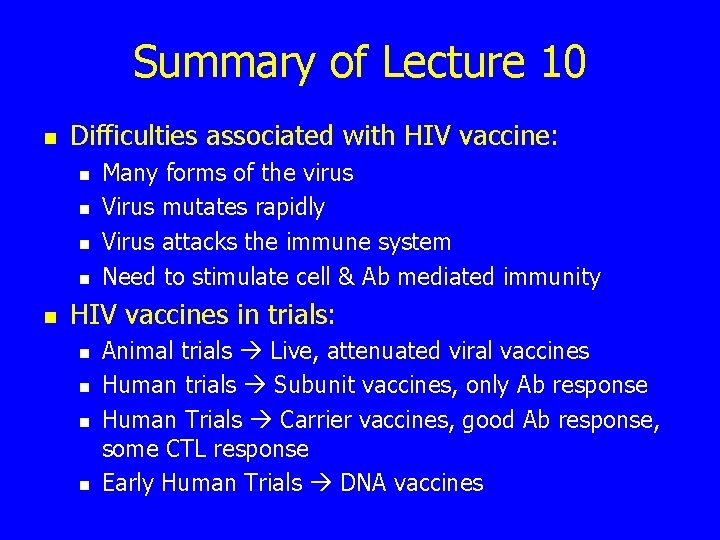 Summary of Lecture 10

- Difficulties associated with HIV vaccine:
  - Many forms of the virus
  - Virus mutates rapidly
  - Virus attacks the immune system
  - Need to stimulate cell & Ab mediated immunity
- HIV vaccines in trials:
  - Animal trials → Live, attenuated viral vaccines
  - Human trials → Subunit vaccines, only Ab response
  - Human Trials → Carrier vaccines, good Ab response, some CTL response
  - Early Human Trials → DNA vaccines